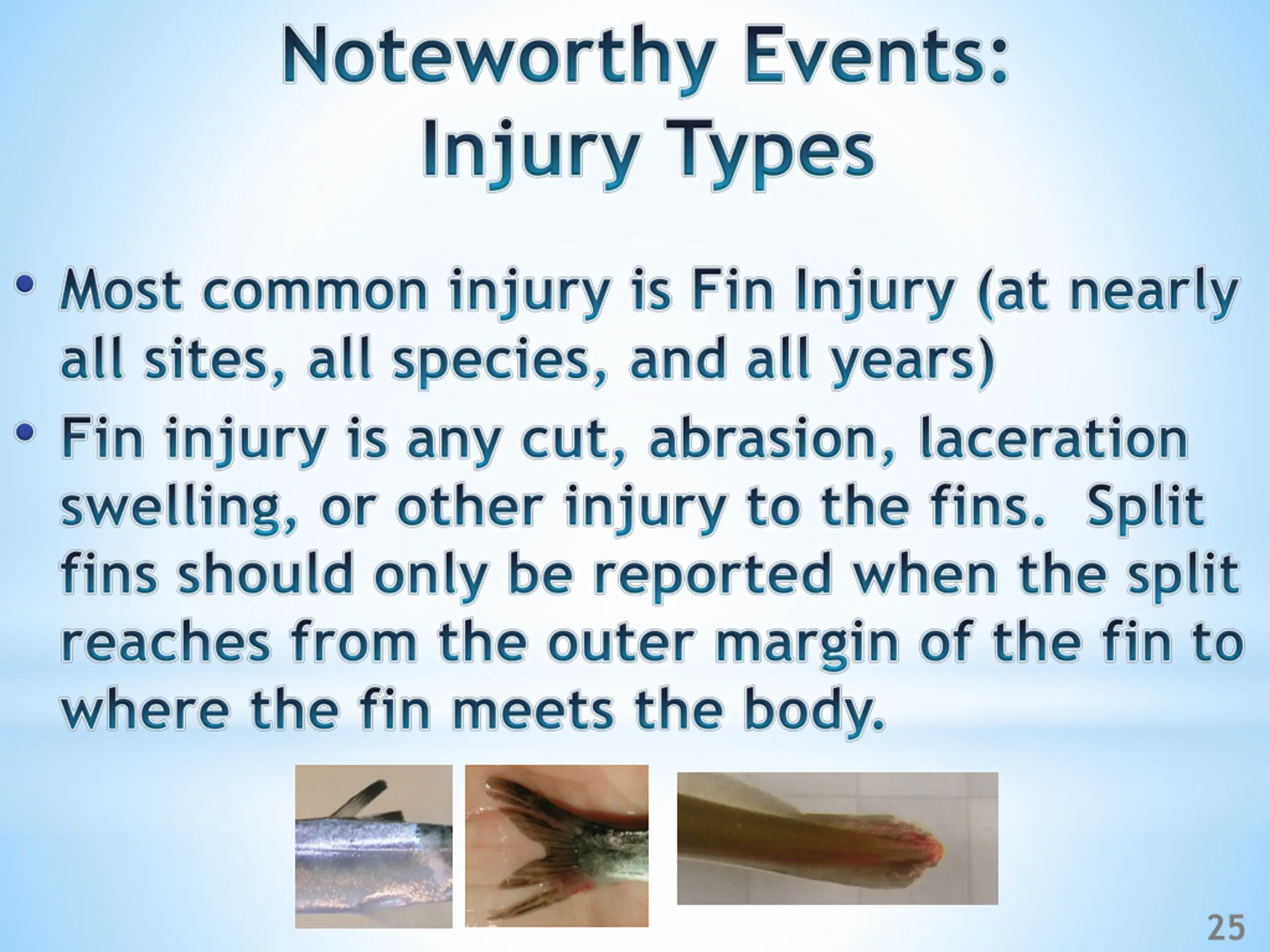 Noteworthy Events:
Injury Types

• Most common injury is Fin Injury (at nearly all sites, all species, and all years)

• Fin injury is any cut, abrasion, laceration swelling, or other injury to the fins. Split fins should only be reported when the split reaches from the outer margin of the fin to where the fin meets the body.

25